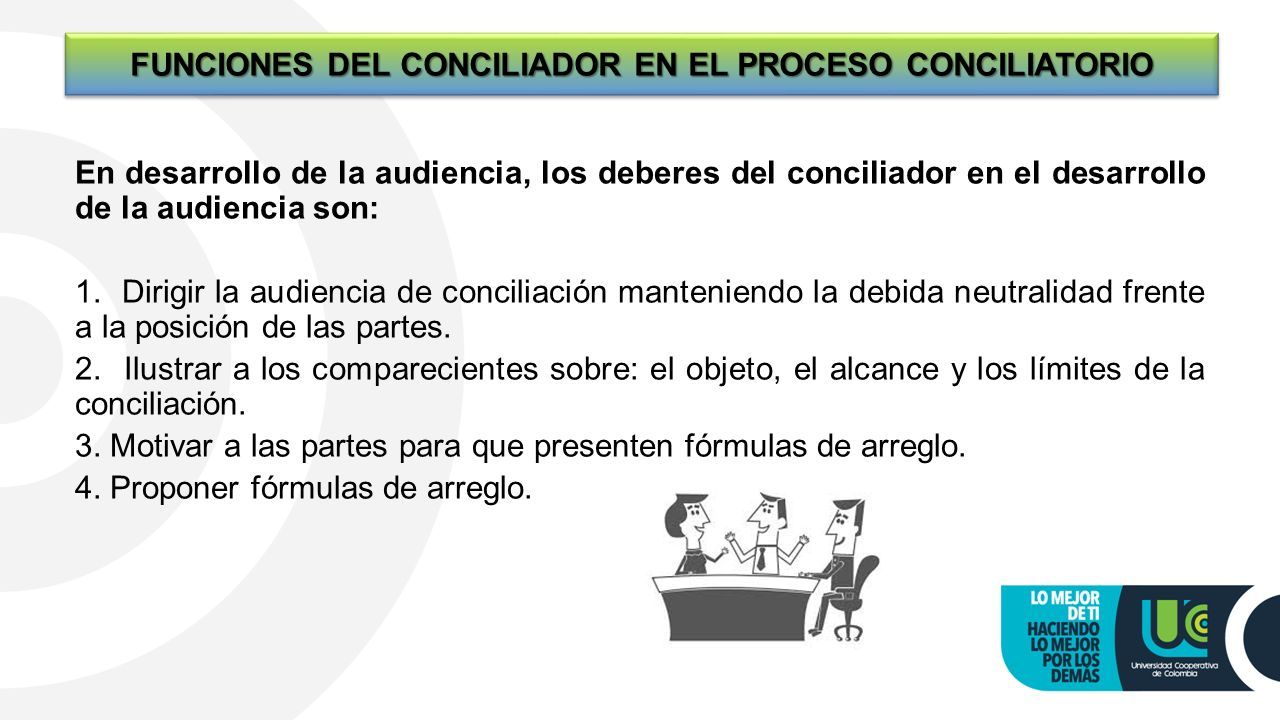 FUNCIONES DEL CONCILIADOR EN EL PROCESO CONCILIATORIO

En desarrollo de la audiencia, los deberes del conciliador en el desarrollo de la audiencia son:

1. Dirigir la audiencia de conciliación manteniendo la debida neutralidad frente a la posición de las partes.
2. Ilustrar a los comparecientes sobre: el objeto, el alcance y los límites de la conciliación.
3. Motivar a las partes para que presenten fórmulas de arreglo.
4. Proponer fórmulas de arreglo.

LO MEJOR DE TI HACIENDO LO MEJOR POR LOS DEMÁS

UC
Universidad Cooperativa de Colombia